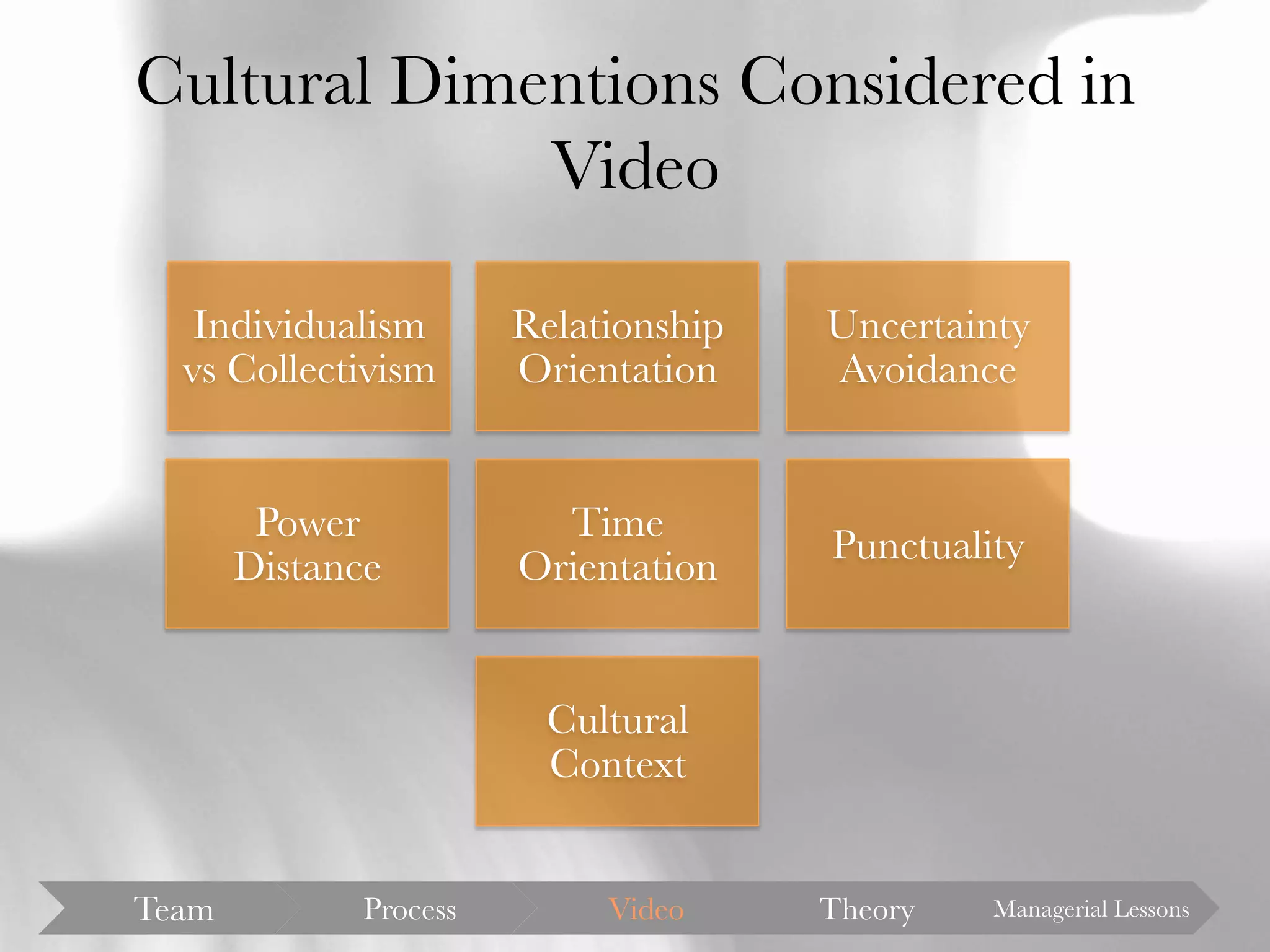 Cultural Dimentions Considered in Video

Individualism vs Collectivism

Relationship Orientation

Uncertainty Avoidance

Power Distance

Time Orientation

Punctuality

Cultural Context

Team

Process

Video

Theory

Managerial Lessons